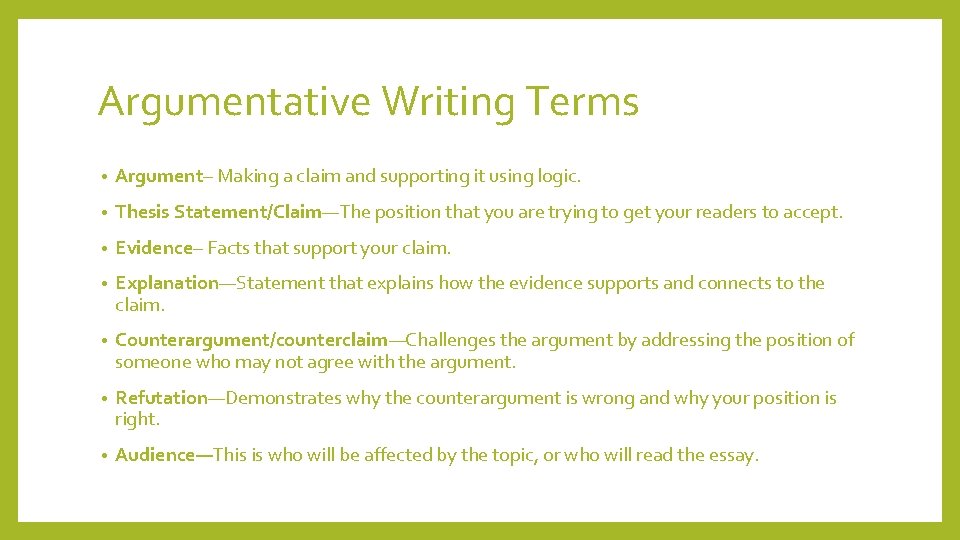 Argumentative Writing Terms

• Argument– Making a claim and supporting it using logic.

• Thesis Statement/Claim—The position that you are trying to get your readers to accept.

• Evidence– Facts that support your claim.

• Explanation—Statement that explains how the evidence supports and connects to the claim.

• Counterargument/counterclaim—Challenges the argument by addressing the position of someone who may not agree with the argument.

• Refutation—Demonstrates why the counterargument is wrong and why your position is right.

• Audience—This is who will be affected by the topic, or who will read the essay.